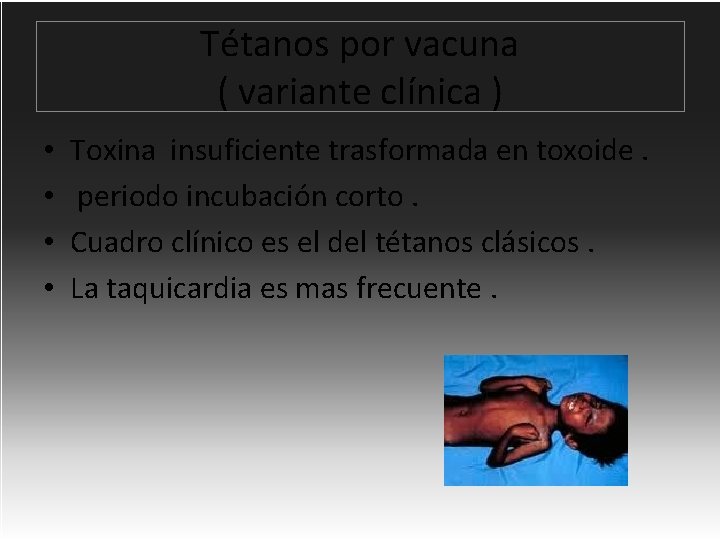 Tétanos por vacuna
( variante clínica )

• Toxina insuficiente trasformada en toxoide .
• periodo incubación corto .
• Cuadro clínico es el del tétanos clásicos .
• La taquicardia es mas frecuente .